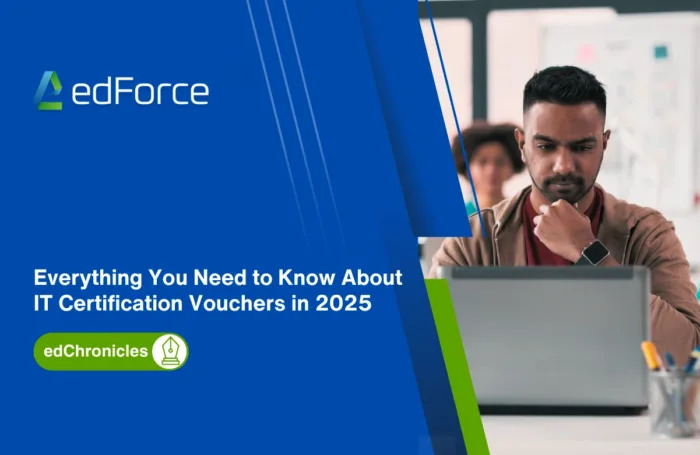 edForce

Everything You Need to Know About IT Certification Vouchers in 2025

edChronicles